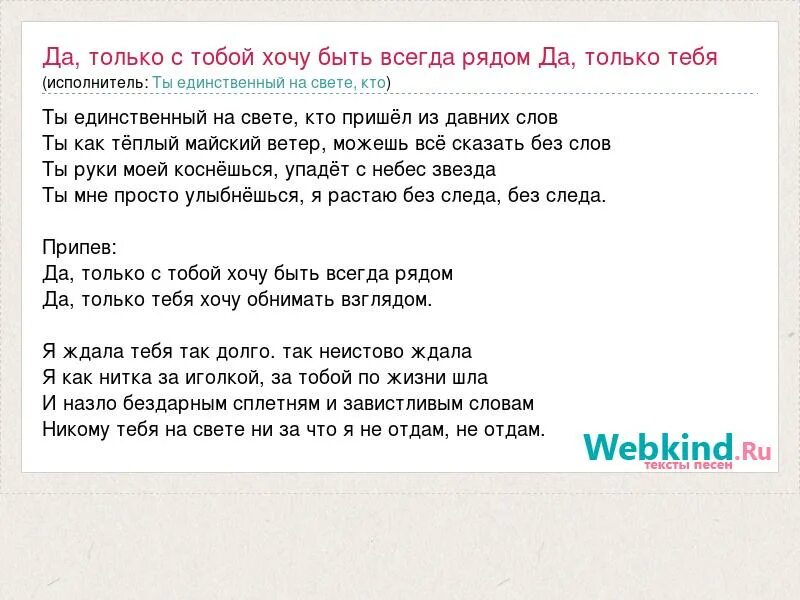 Да, только с тобой хочу быть всегда рядом Да, только тебя
(исполнитель: Ты единственный на свете, кто)

Ты единственный на свете, кто пришёл из давних слов
Ты как тёплый майский ветер, можешь всё сказать без слов
Ты руки моей коснёшься, упадёт с небес звезда
Ты мне просто улыбнёшься, я растаю без следа, без следа.

Припев:
Да, только с тобой хочу быть всегда рядом
Да, только тебя хочу обнимать взглядом.

Я ждала тебя так долго. так неистово ждала
Я как нитка за иголкой, за тобой по жизни шла
И назло бездарным сплетням и завистливым словам
Никому тебя на свете ни за что я не отдам, не отдам.

Webkind.Ru
тексты песен